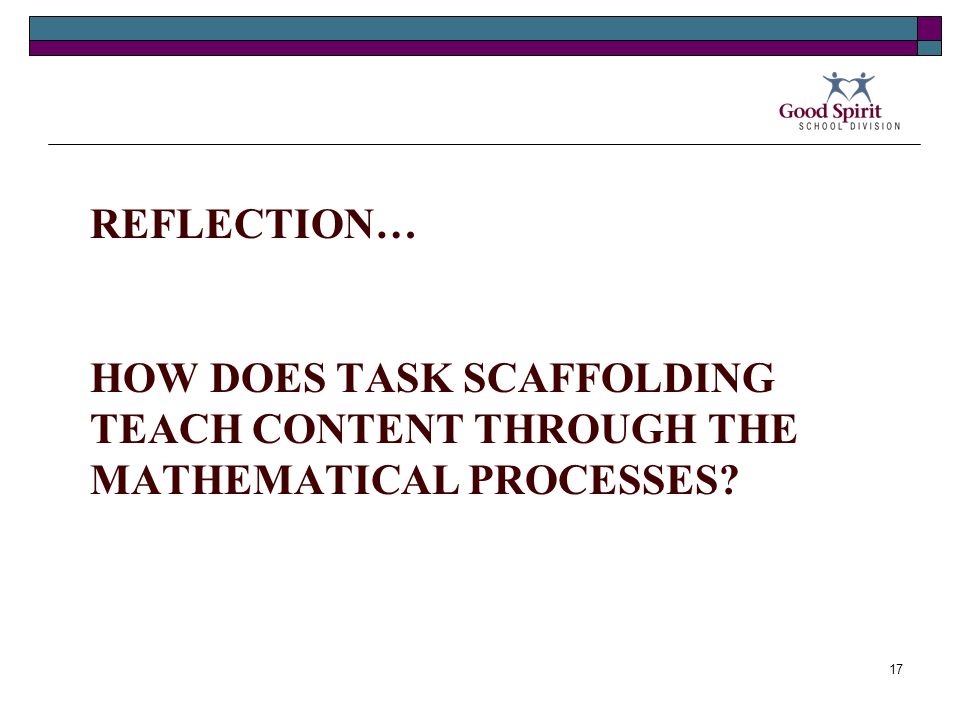 Good Spirit
SCHOOL DIVISION

REFLECTION…

HOW DOES TASK SCAFFOLDING TEACH CONTENT THROUGH THE MATHEMATICAL PROCESSES?

17